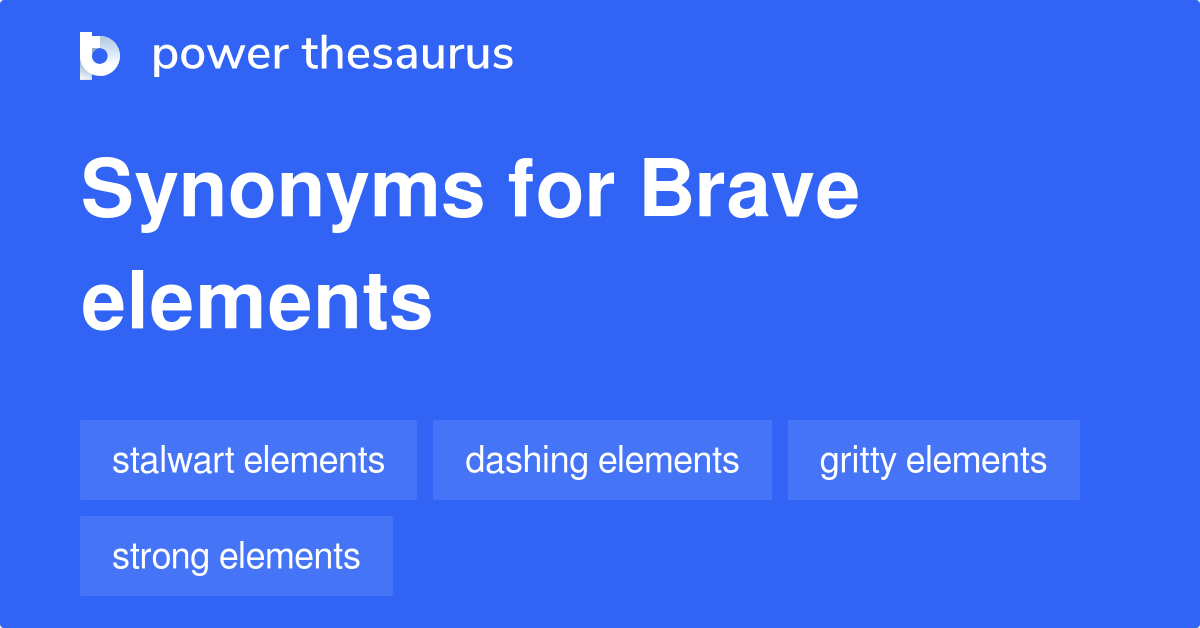 power thesaurus

Synonyms for Brave elements

stalwart elements
dashing elements
gritty elements
strong elements